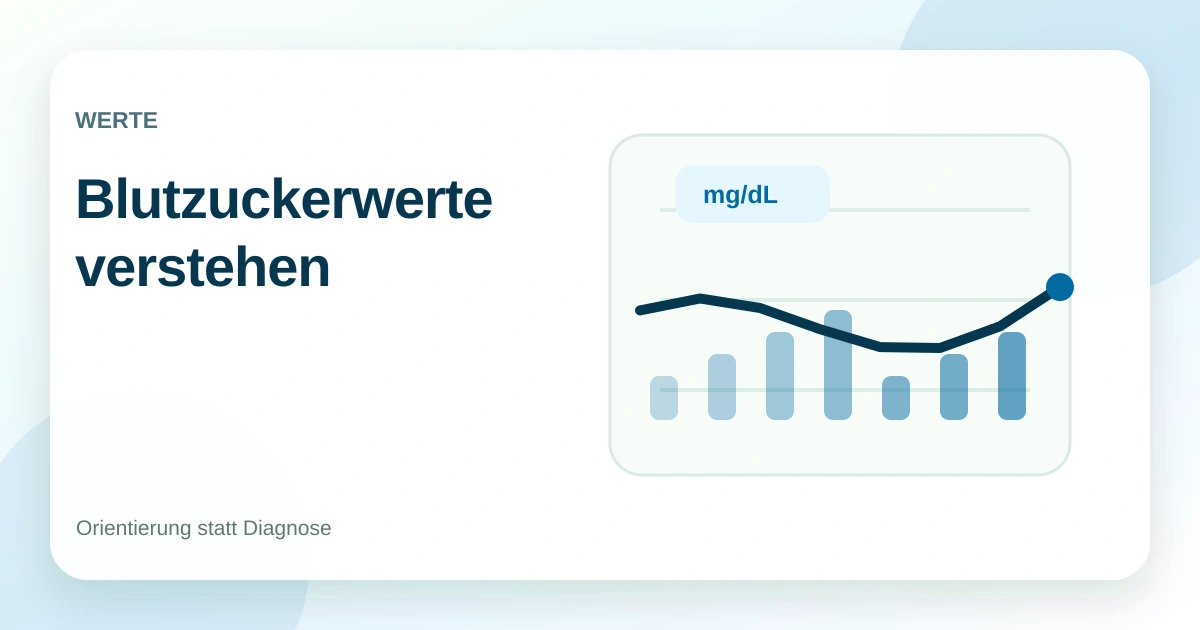 WERTE

Blutzuckerwerte verstehen

mg/dL

Orientierung statt Diagnose